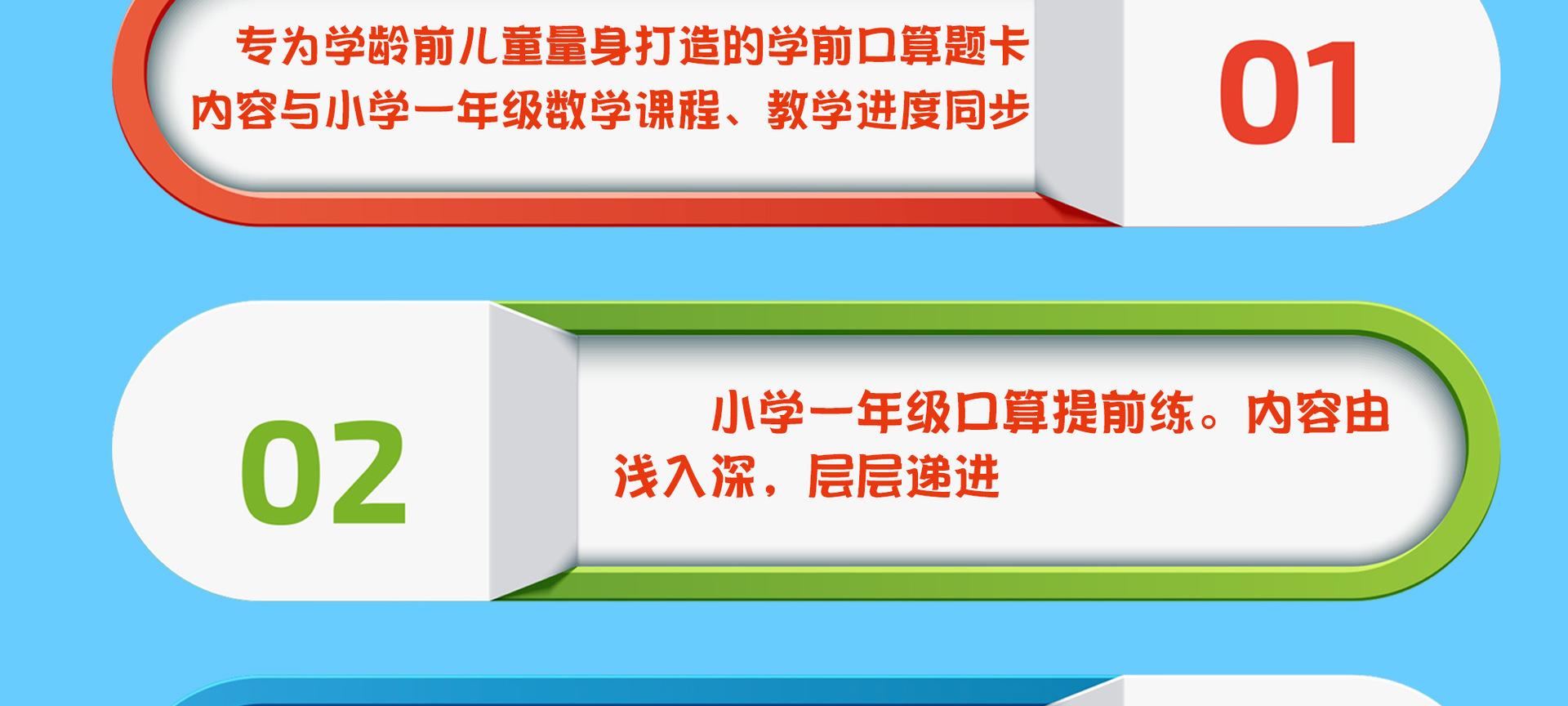 专为学龄前儿童量身打造的学前口算题卡
内容与小学一年级数学课程、教学进度同步

01

02

小学一年级口算提前练。内容由浅入深，层层递进